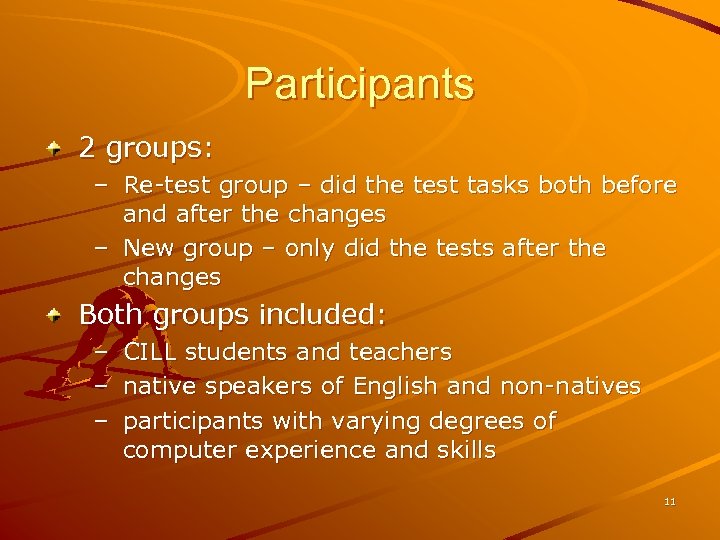 Participants

2 groups:
– Re-test group – did the test tasks both before and after the changes
– New group – only did the tests after the changes

Both groups included:
– CILL students and teachers
– native speakers of English and non-natives
– participants with varying degrees of computer experience and skills

11